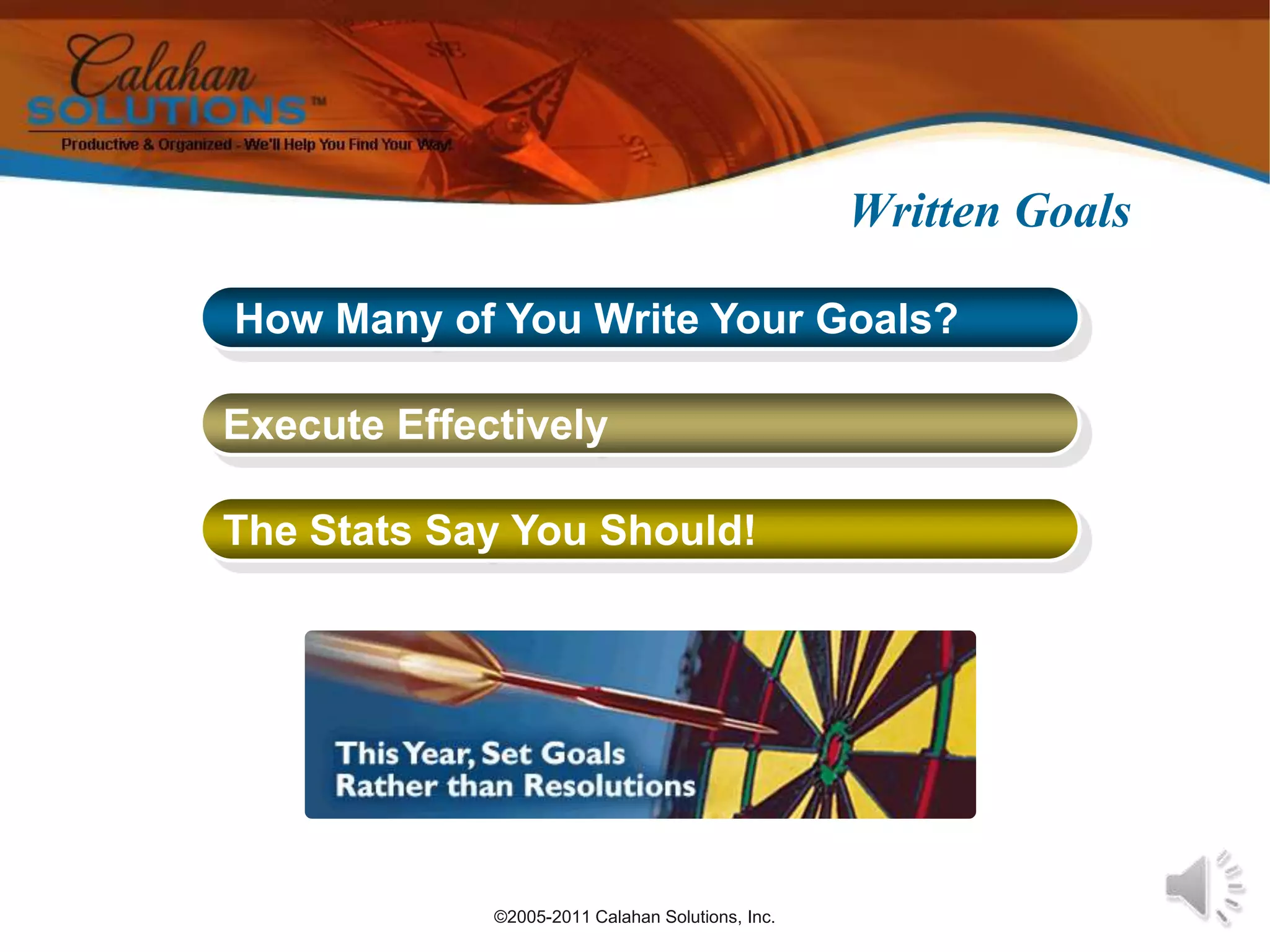 Calahan SOLUTIONS™

Productive & Organized - We'll Help You Find Your Way!

Written Goals

How Many of You Write Your Goals?

Execute Effectively

The Stats Say You Should!

This Year, Set Goals Rather than Resolutions

©2005-2011 Calahan Solutions, Inc.